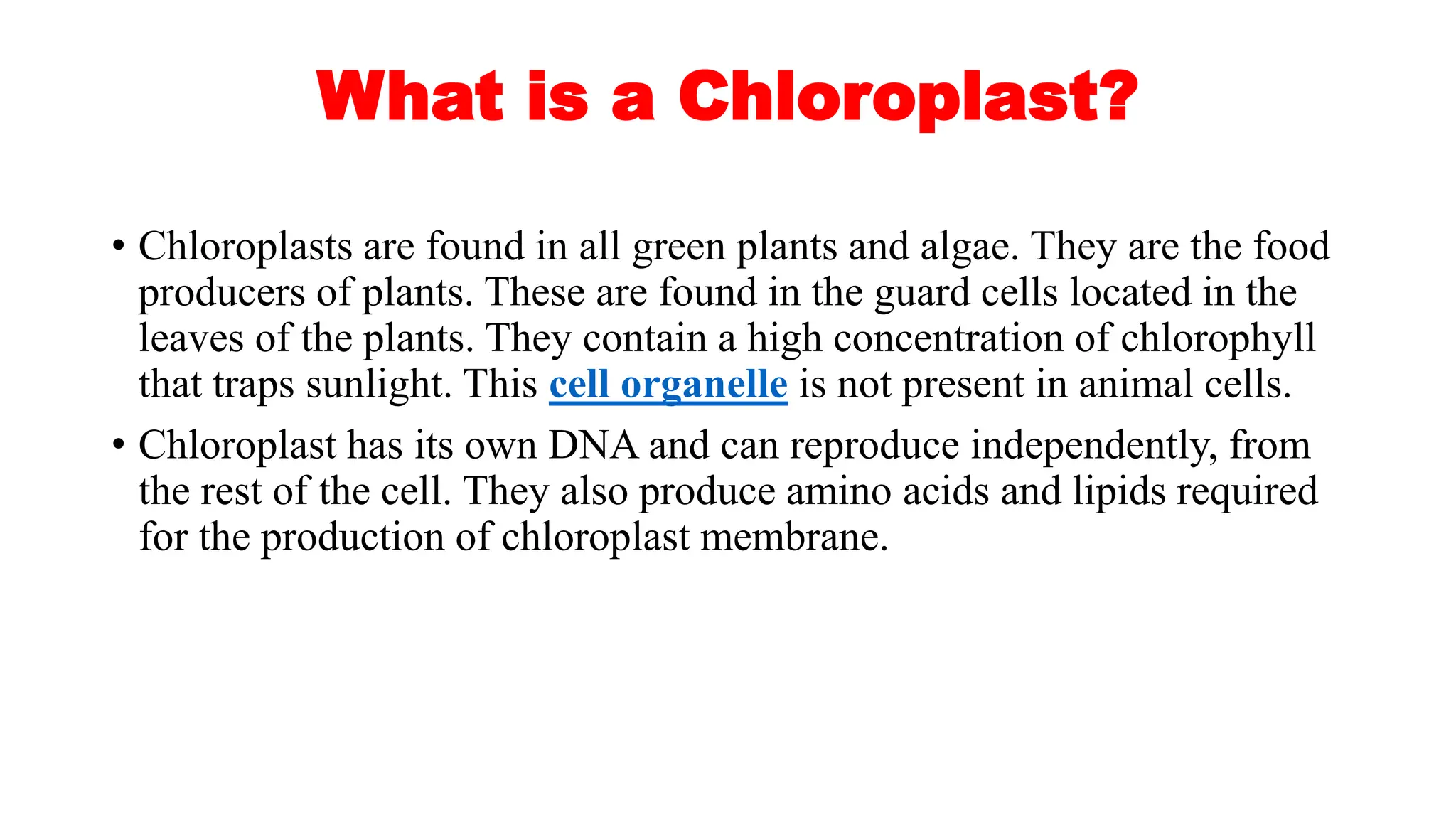 What is a Chloroplast?

• Chloroplasts are found in all green plants and algae. They are the food producers of plants. These are found in the guard cells located in the leaves of the plants. They contain a high concentration of chlorophyll that traps sunlight. This cell organelle is not present in animal cells.

• Chloroplast has its own DNA and can reproduce independently, from the rest of the cell. They also produce amino acids and lipids required for the production of chloroplast membrane.